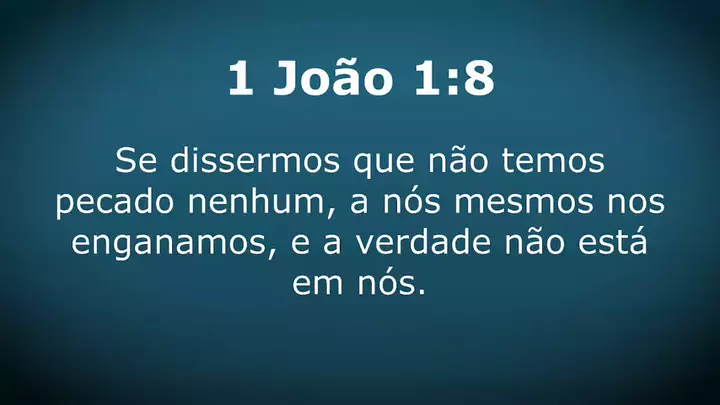 1 João 1:8

Se dissermos que não temos pecado nenhum, a nós mesmos nos enganamos, e a verdade não está em nós.